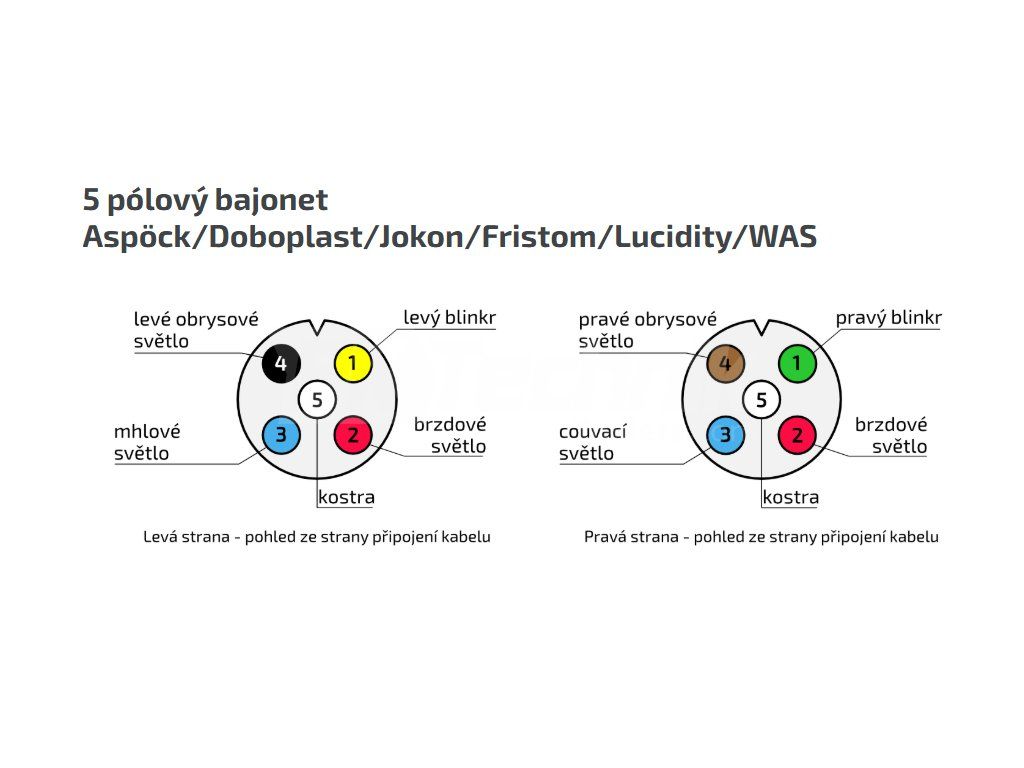 5 pólový bajonet
Aspöck/Doboplast/Jokon/Fristom/Lucidity/WAS

levé obrysové světlo
levý blinkr
4
1
5
3
2
mhlové světlo
brzdové světlo
kostra

Levá strana - pohled ze strany připojení kabelu

pravé obrysové světlo
pravý blinkr
4
1
5
3
2
couvací světlo
brzdové světlo
kostra

Pravá strana - pohled ze strany připojení kabelu